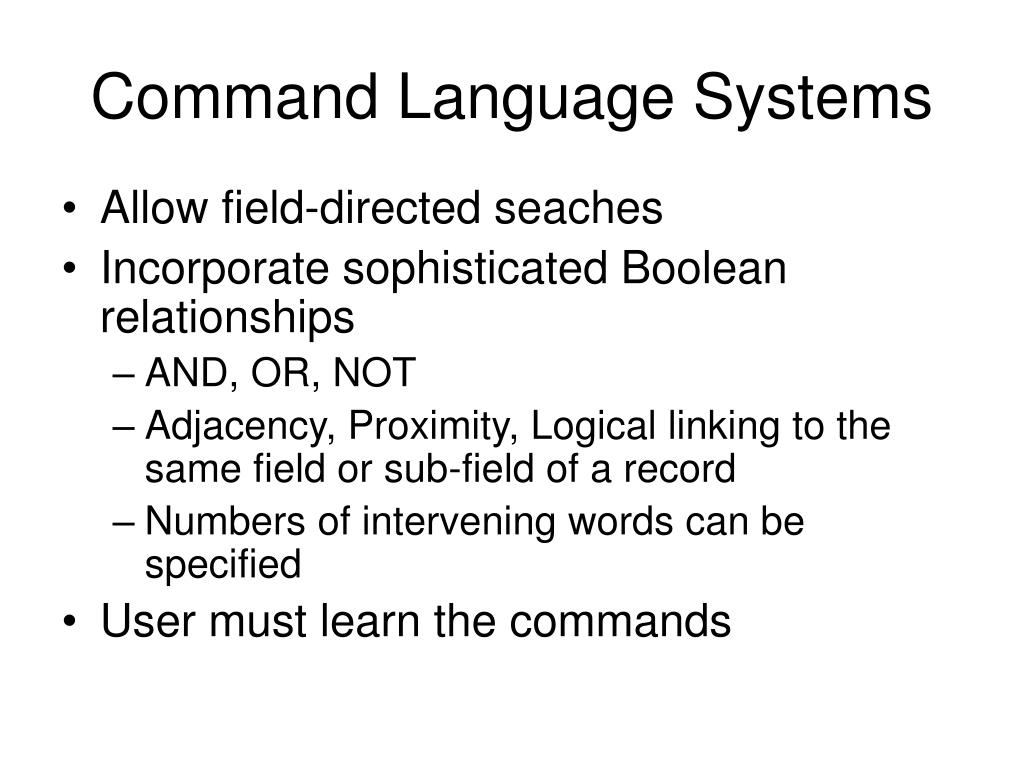 Command Language Systems

• Allow field-directed seaches
• Incorporate sophisticated Boolean relationships
– AND, OR, NOT
– Adjacency, Proximity, Logical linking to the same field or sub-field of a record
– Numbers of intervening words can be specified
• User must learn the commands